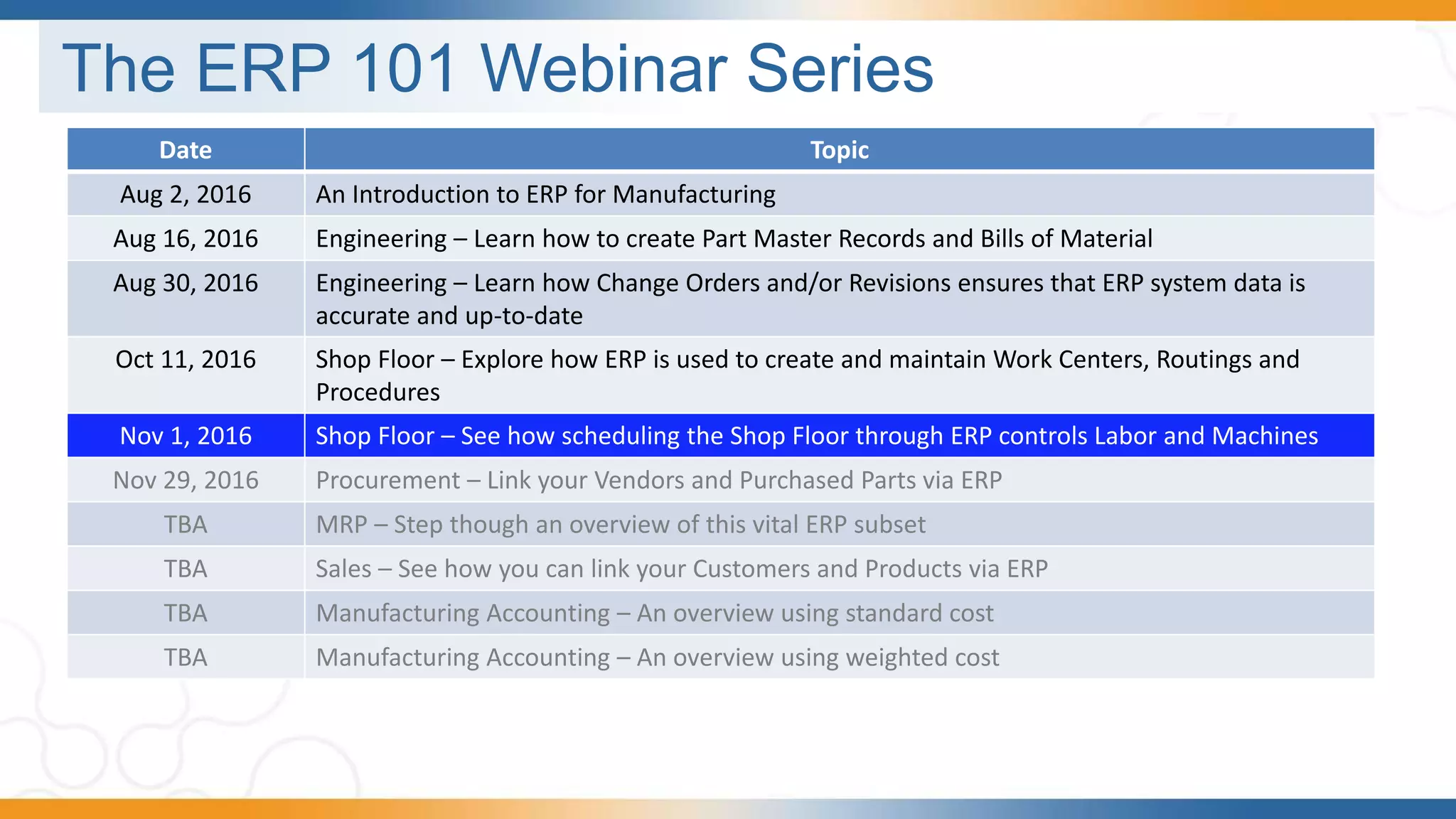 The ERP 101 Webinar Series

| Date | Topic |
|---|---|
| Aug 2, 2016 | An Introduction to ERP for Manufacturing |
| Aug 16, 2016 | Engineering – Learn how to create Part Master Records and Bills of Material |
| Aug 30, 2016 | Engineering – Learn how Change Orders and/or Revisions ensures that ERP system data is accurate and up-to-date |
| Oct 11, 2016 | Shop Floor – Explore how ERP is used to create and maintain Work Centers, Routings and Procedures |
| Nov 1, 2016 | Shop Floor – See how scheduling the Shop Floor through ERP controls Labor and Machines |
| Nov 29, 2016 | Procurement – Link your Vendors and Purchased Parts via ERP |
| TBA | MRP – Step though an overview of this vital ERP subset |
| TBA | Sales – See how you can link your Customers and Products via ERP |
| TBA | Manufacturing Accounting – An overview using standard cost |
| TBA | Manufacturing Accounting – An overview using weighted cost |